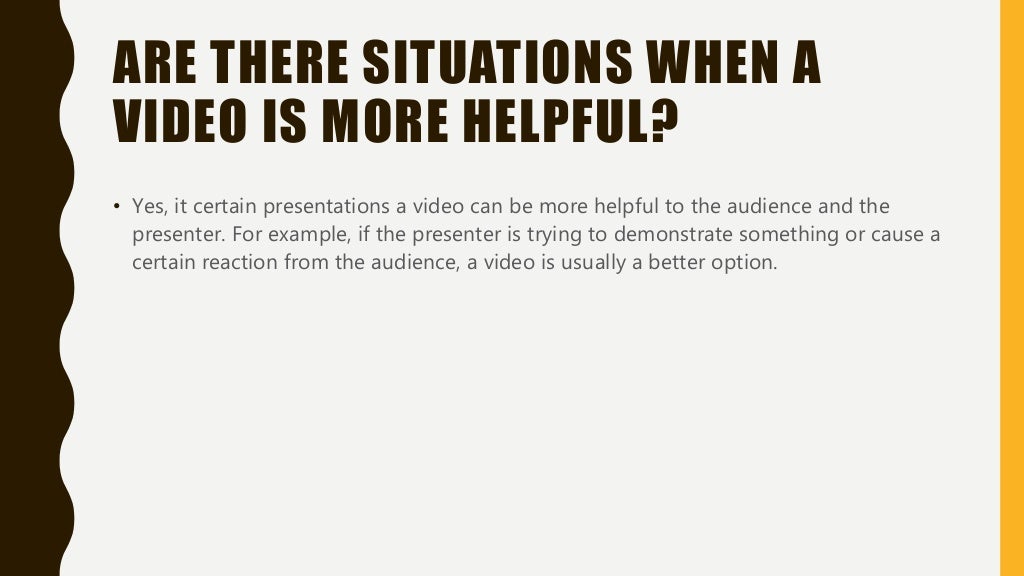 ARE THERE SITUATIONS WHEN A VIDEO IS MORE HELPFUL?

• Yes, it certain presentations a video can be more helpful to the audience and the presenter. For example, if the presenter is trying to demonstrate something or cause a certain reaction from the audience, a video is usually a better option.